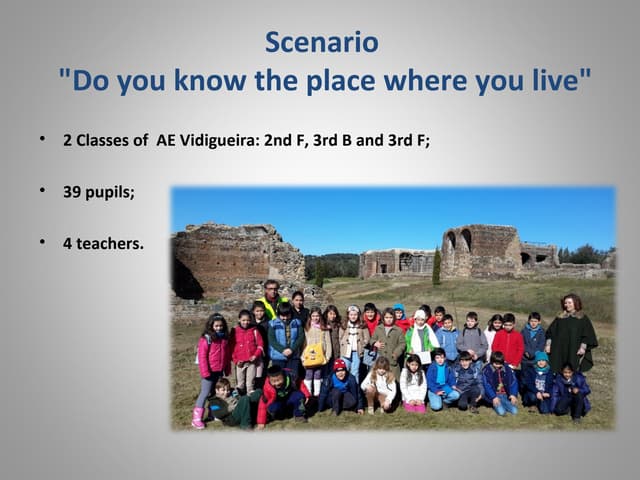 Scenario
"Do you know the place where you live"

• 2 Classes of AE Vidigueira: 2nd F, 3rd B and 3rd F;

• 39 pupils;

• 4 teachers.